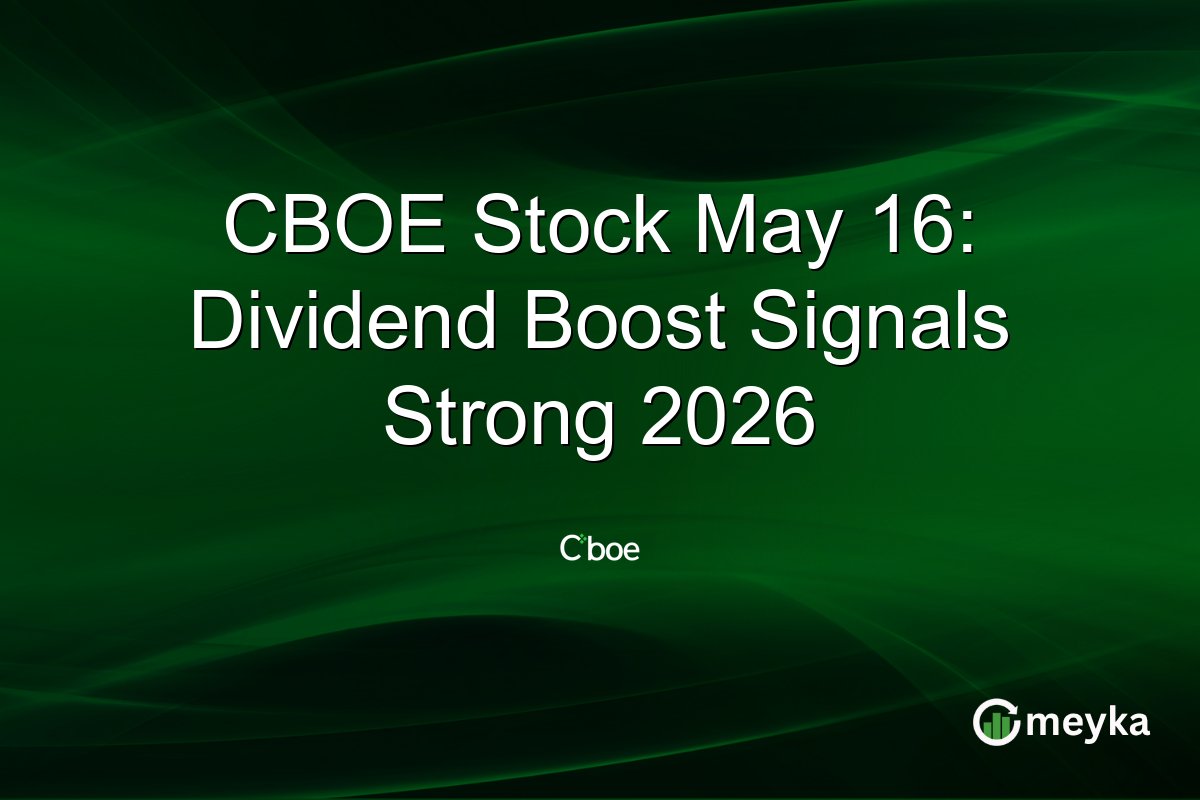 CBOE Stock May 16: Dividend Boost Signals Strong 2026

Cboe

meyka